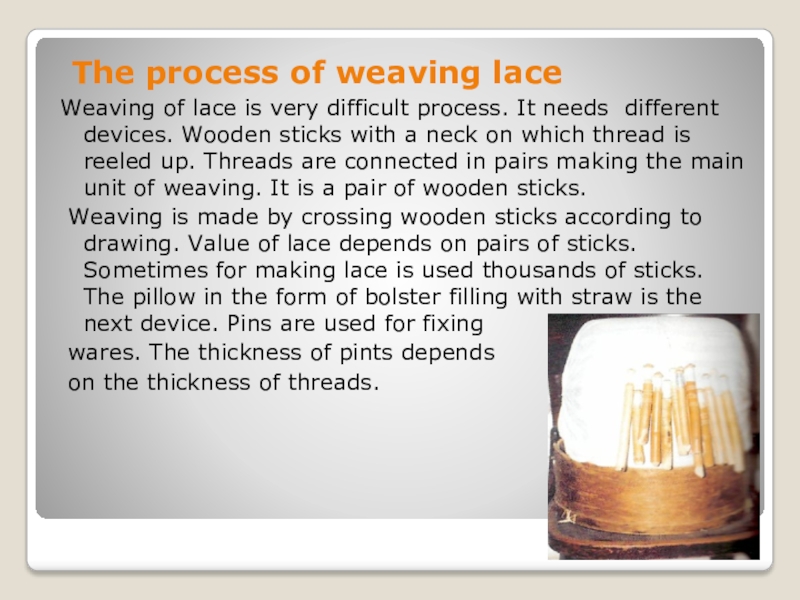 The process of weaving lace

Weaving of lace is very difficult process. It needs different devices. Wooden sticks with a neck on which thread is reeled up. Threads are connected in pairs making the main unit of weaving. It is a pair of wooden sticks.

Weaving is made by crossing wooden sticks according to drawing. Value of lace depends on pairs of sticks. Sometimes for making lace is used thousands of sticks. The pillow in the form of bolster filling with straw is the next device. Pins are used for fixing wares. The thickness of pints depends on the thickness of threads.